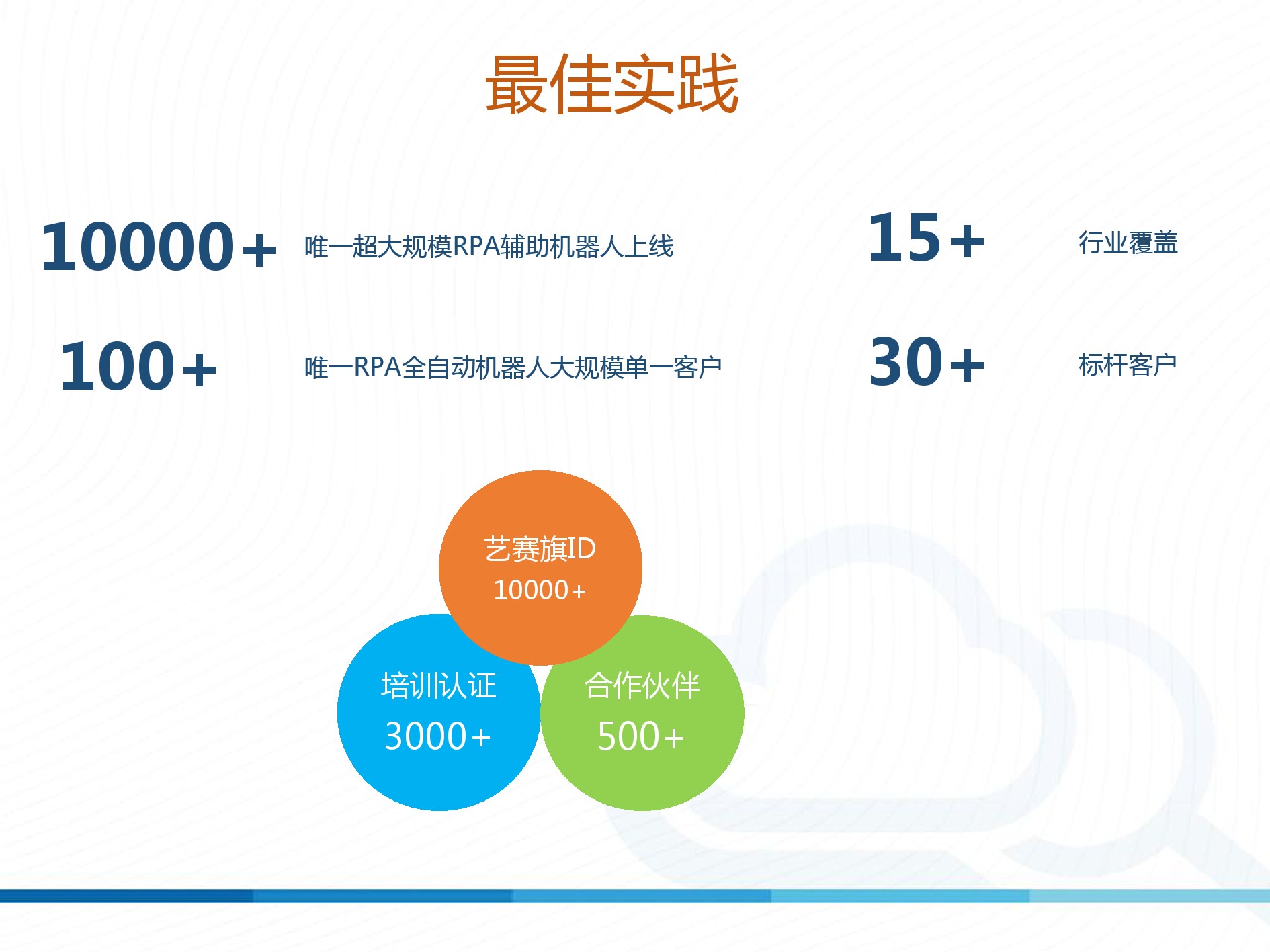 最佳实践

10000+ 唯一超大规模RPA辅助机器人上线

15+ 行业覆盖

100+ 唯一RPA全自动机器人大规模单一客户

30+ 标杆客户

艺赛旗ID
10000+

培训认证
3000+

合作伙伴
500+